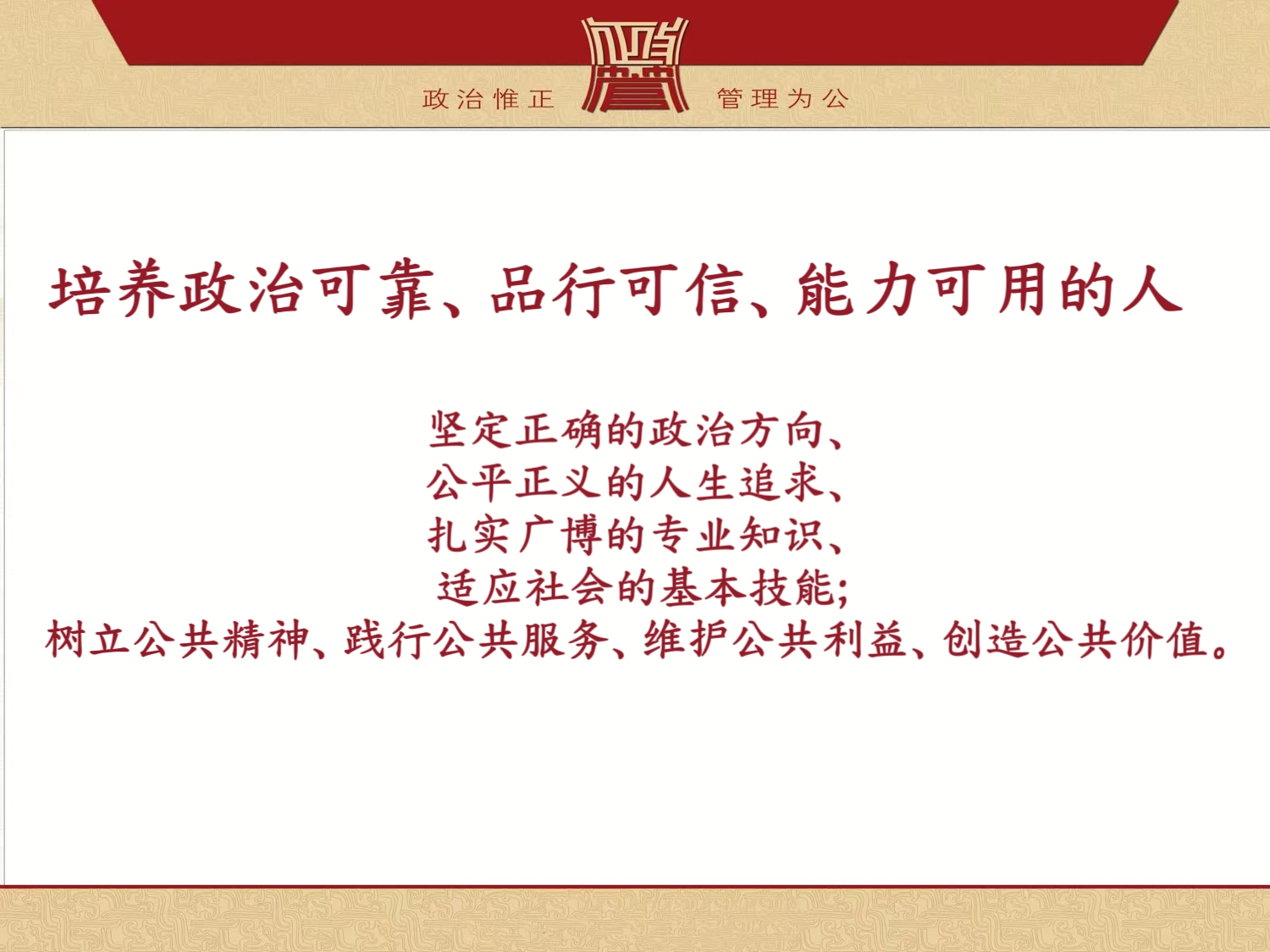 政治惟正 管理为公

培养政治可靠、品行可信、能力可用的人

坚定正确的政治方向、
公平正义的人生追求、
扎实广博的专业知识、
适应社会的基本技能;
树立公共精神、践行公共服务、维护公共利益、创造公共价值。